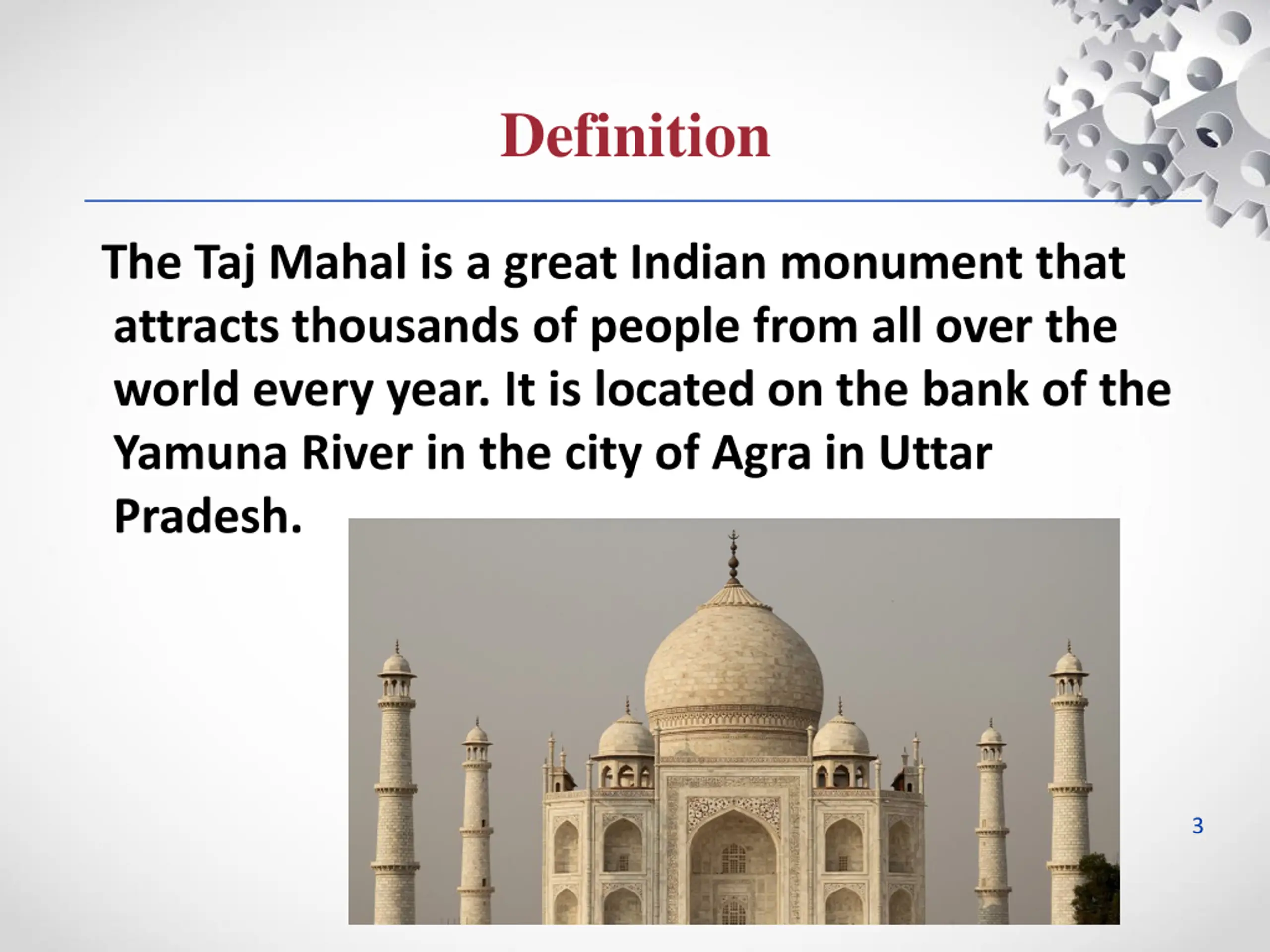 Definition

The Taj Mahal is a great Indian monument that attracts thousands of people from all over the world every year. It is located on the bank of the Yamuna River in the city of Agra in Uttar Pradesh.

3